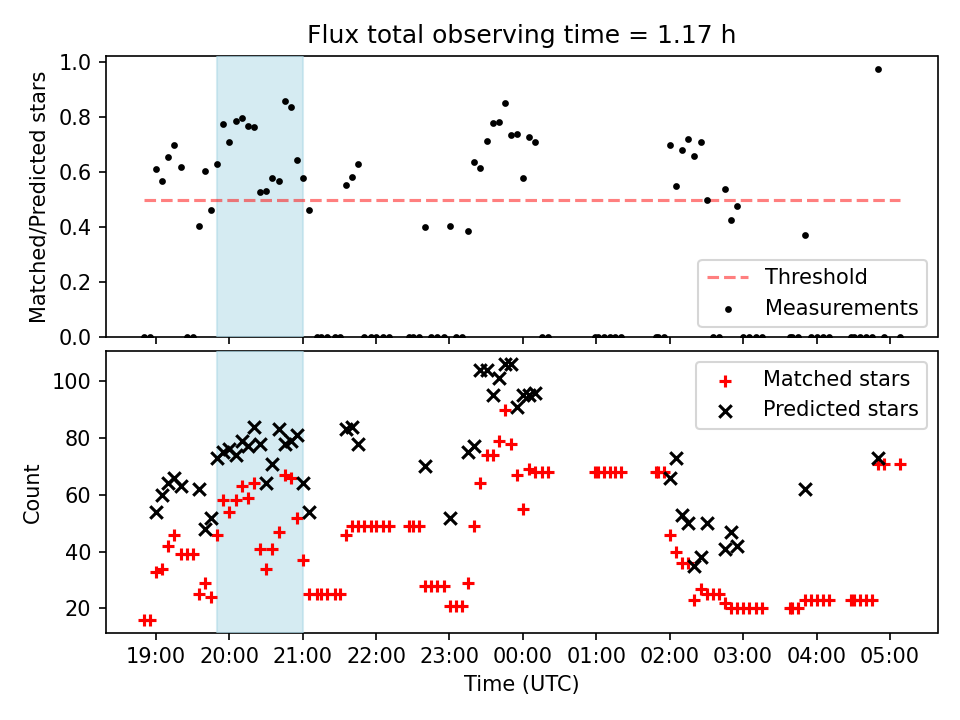 Flux total observing time = 1.17 h

Matched/Predicted stars

1.0
0.8
0.6
0.4
0.2
0.0

Threshold
Measurements

Count

100
80
60
40
20

Matched stars
Predicted stars

19:00 20:00 21:00 22:00 23:00 00:00 01:00 02:00 03:00 04:00 05:00

Time (UTC)